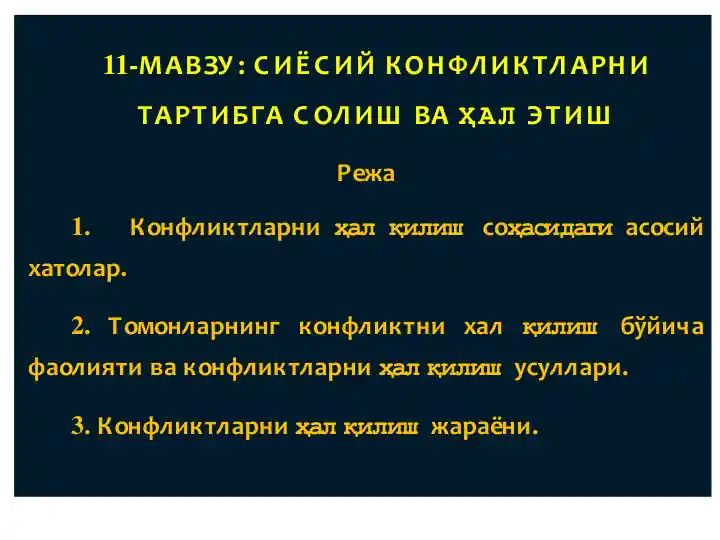 11-МАВЗУ: СИЁСИЙ КОНФЛИКТЛАРНИ ТАРТИБГА СОЛИШ ВА ҲАЛ ЭТИШ

Режа

1. Конфликтларни ҳал қилиш соҳасидаги асосий хатолар.

2. Томонларнинг конфликтни хал қилиш бўйича фаолияти ва конфликтларни ҳал қилиш усуллари.

3. Конфликтларни ҳал қилиш жараёни.